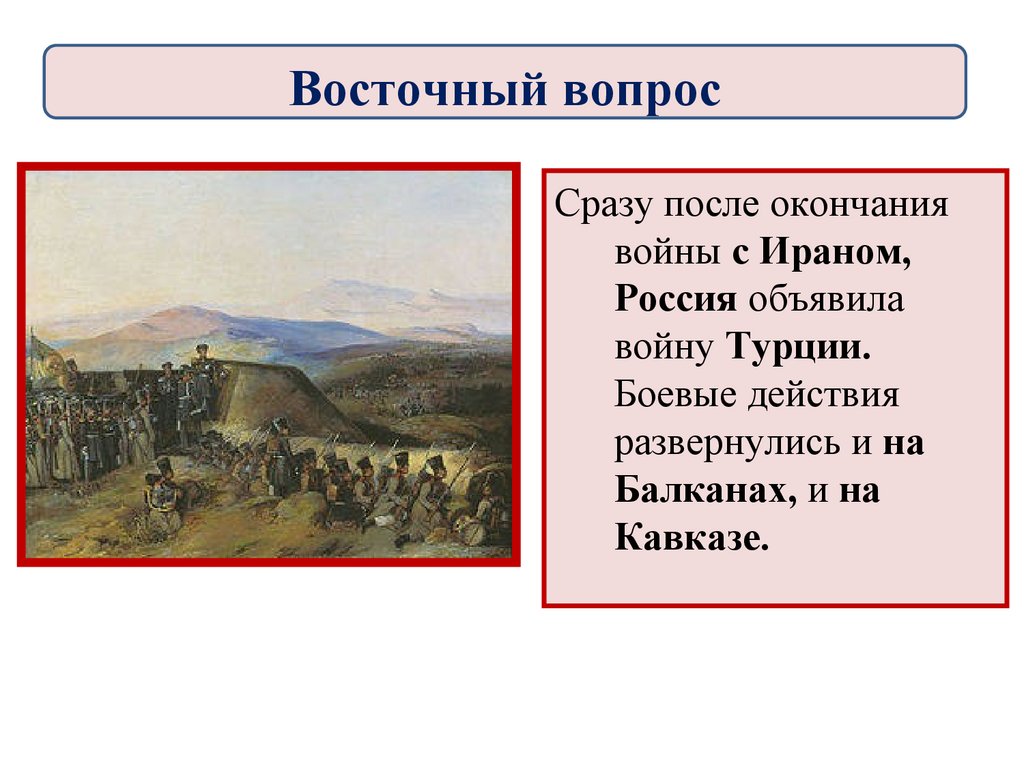 Восточный вопрос

Сразу после окончания войны с Ираном, Россия объявила войну Турции. Боевые действия развернулись и на Балканах, и на Кавказе.